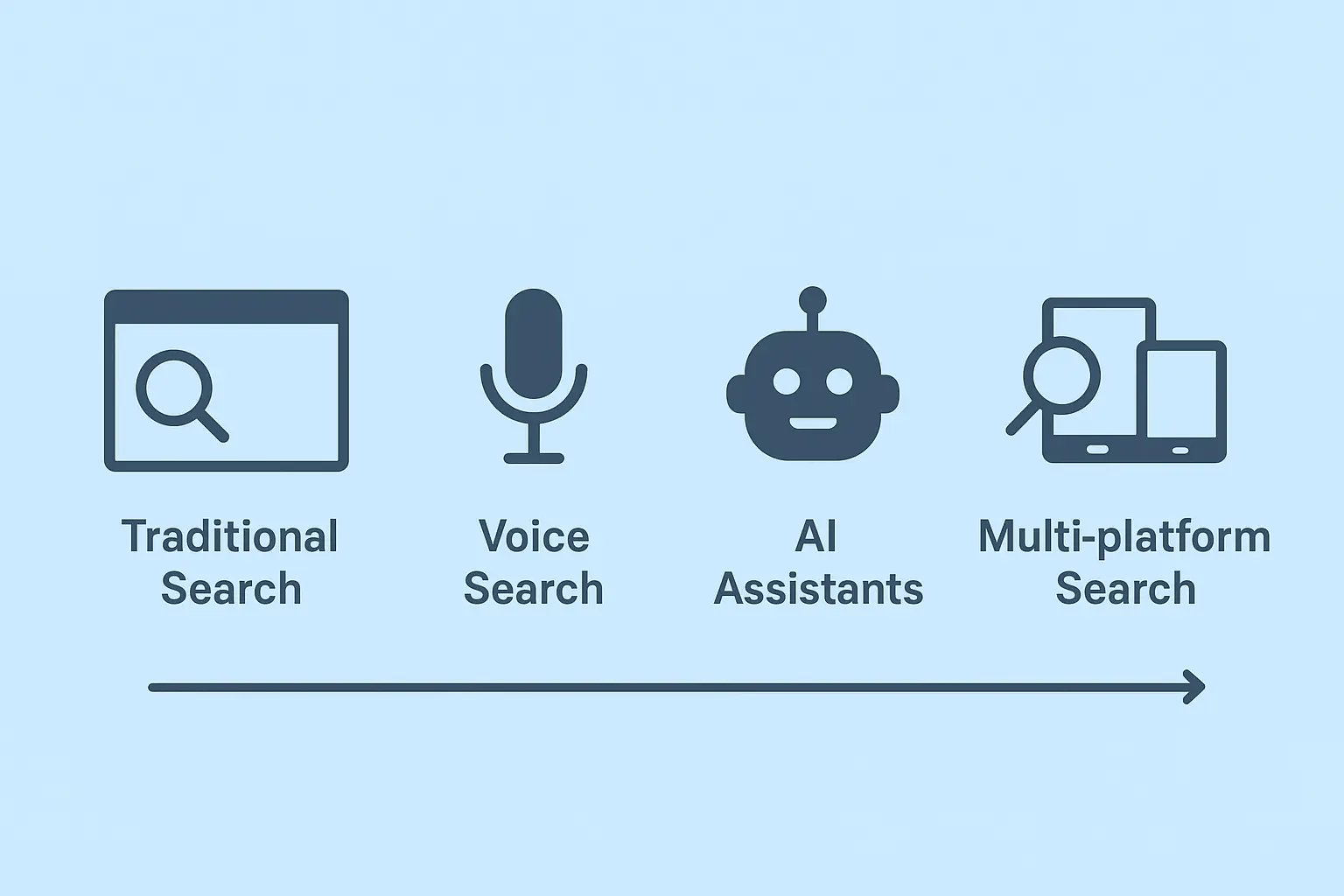 Traditional Search

Voice Search

AI Assistants

Multi-platform Search